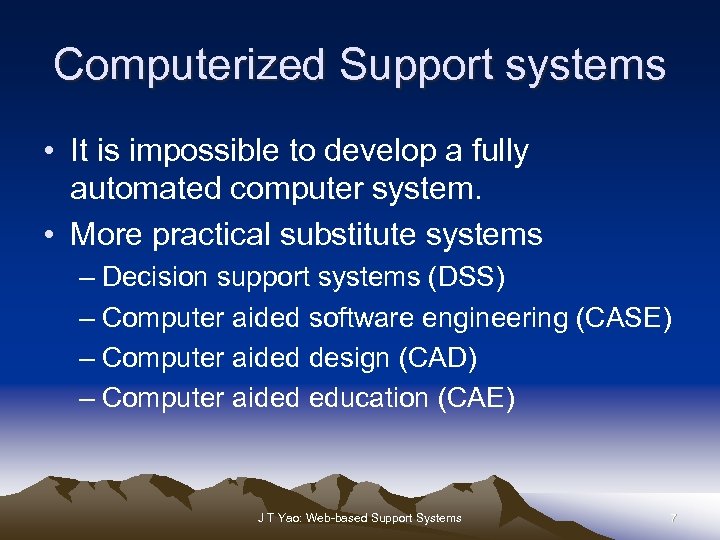 Computerized Support systems

• It is impossible to develop a fully automated computer system.
• More practical substitute systems
– Decision support systems (DSS)
– Computer aided software engineering (CASE)
– Computer aided design (CAD)
– Computer aided education (CAE)

J T Yao: Web-based Support Systems

7